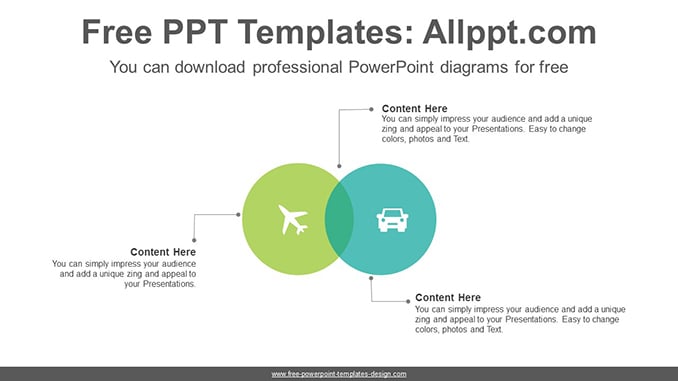 Free PPT Templates: Allppt.com

You can download professional PowerPoint diagrams for free

Content Here
You can simply impress your audience and add a unique zing and appeal to your Presentations. Easy to change colors, photos and Text.

Content Here
You can simply impress your audience and add a unique zing and appeal to your Presentations.

Content Here
You can simply impress your audience and add a unique zing and appeal to your Presentations. Easy to change colors, photos and Text.

www.free-powerpoint-templates-design.com